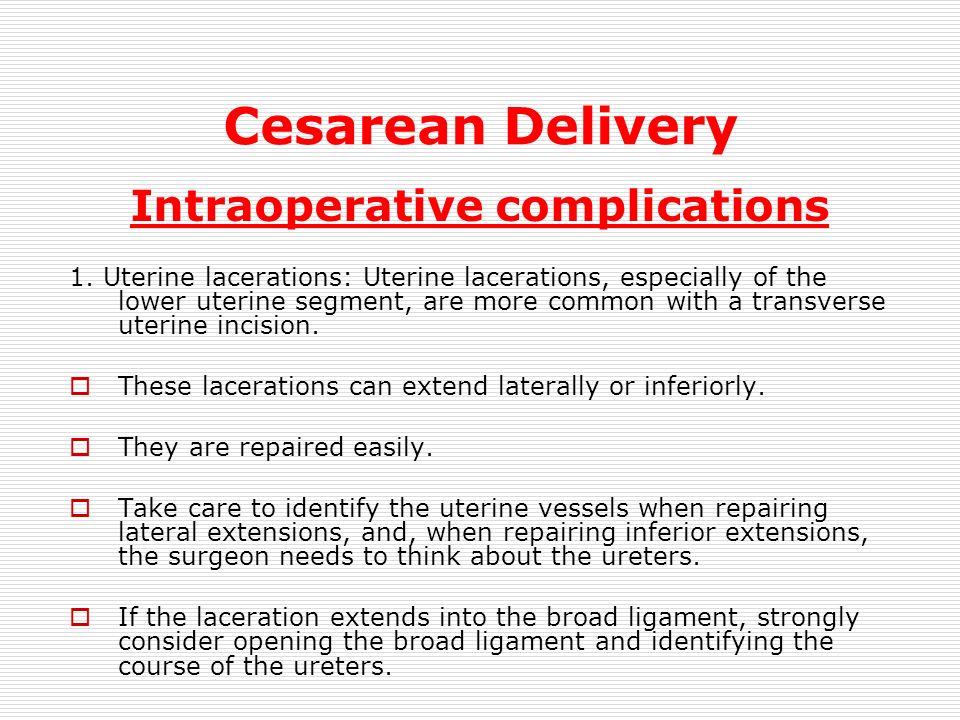 Cesarean Delivery

Intraoperative complications

1. Uterine lacerations: Uterine lacerations, especially of the lower uterine segment, are more common with a transverse uterine incision.

These lacerations can extend laterally or inferiorly.

They are repaired easily.

Take care to identify the uterine vessels when repairing lateral extensions, and, when repairing inferior extensions, the surgeon needs to think about the ureters.

If the laceration extends into the broad ligament, strongly consider opening the broad ligament and identifying the course of the ureters.